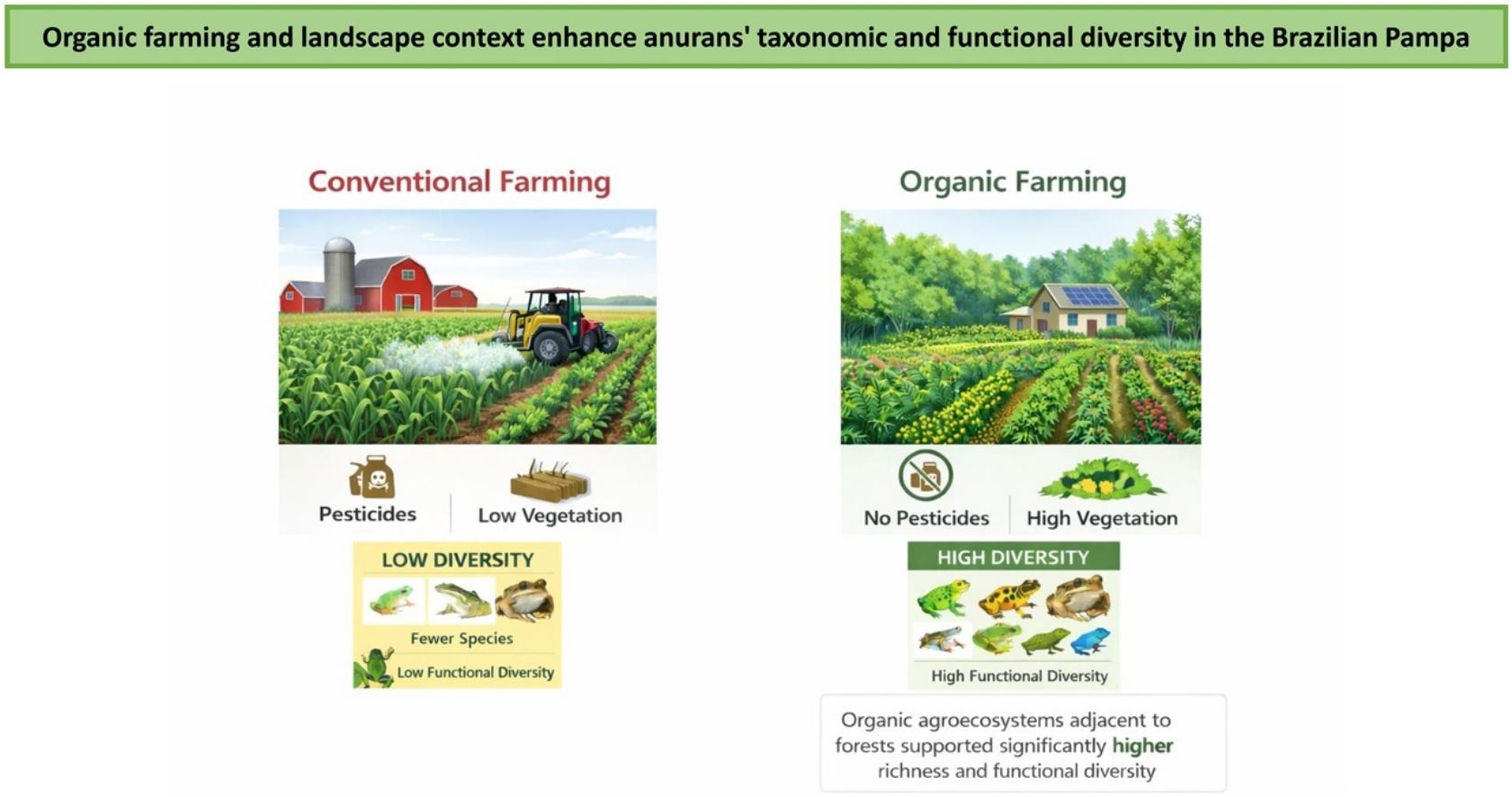 Organic farming and landscape context enhance anurans' taxonomic and functional diversity in the Brazilian Pampa

Conventional Farming

Pesticides

Low Vegetation

LOW DIVERSITY

Fewer Species

Low Functional Diversity

Organic Farming

No Pesticides

High Vegetation

HIGH DIVERSITY

High Functional Diversity

Organic agroecosystems adjacent to forests supported significantly higher richness and functional diversity